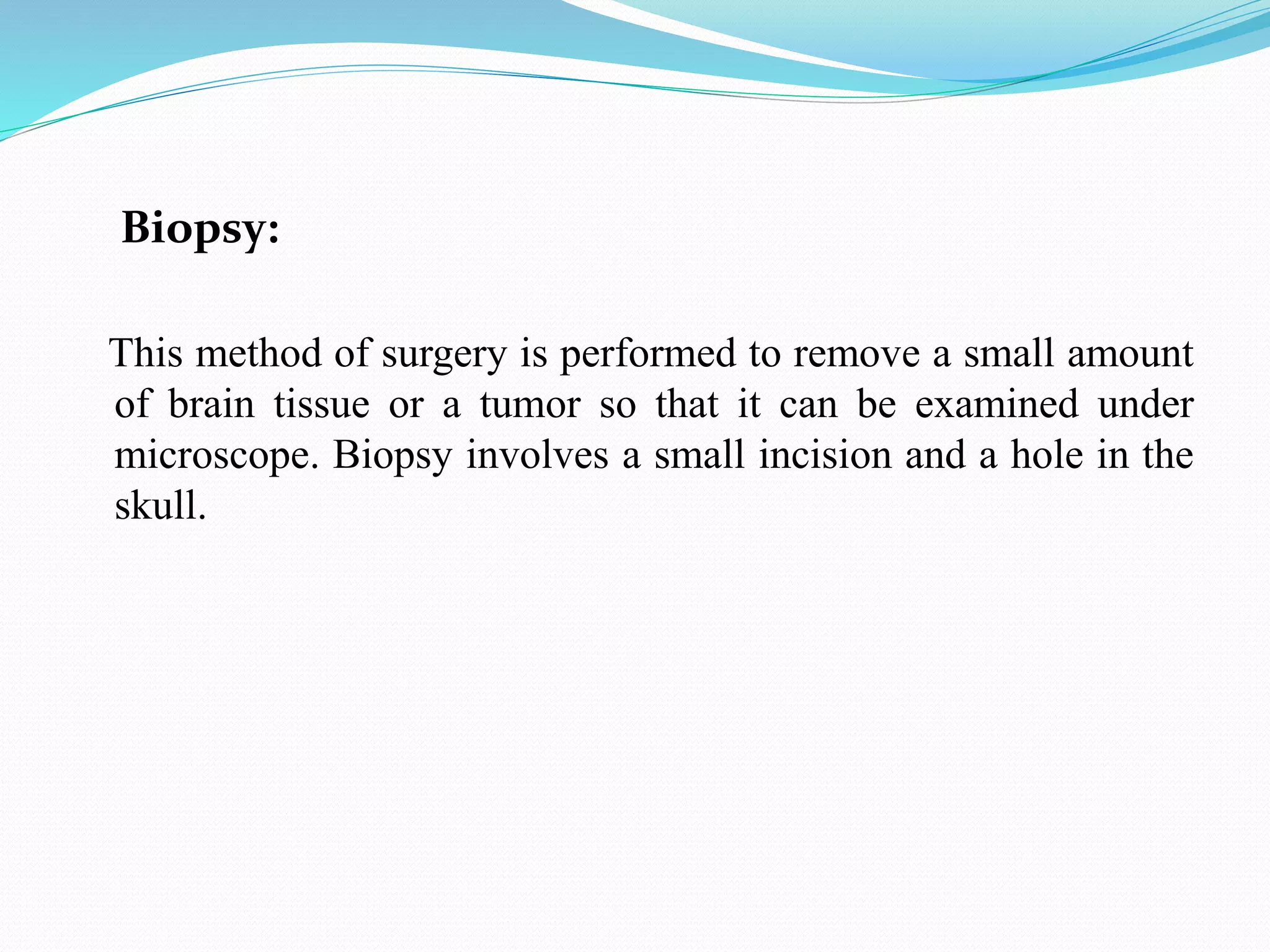 Biopsy:

This method of surgery is performed to remove a small amount of brain tissue or a tumor so that it can be examined under microscope. Biopsy involves a small incision and a hole in the skull.